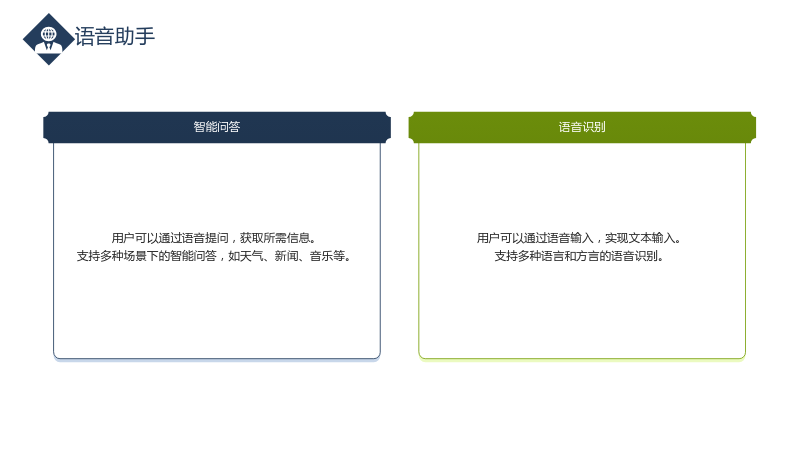 语音助手

智能问答

用户可以通过语音提问，获取所需信息。
支持多种场景下的智能问答，如天气、新闻、音乐等。

语音识别

用户可以通过语音输入，实现文本输入。
支持多种语言和方言的语音识别。